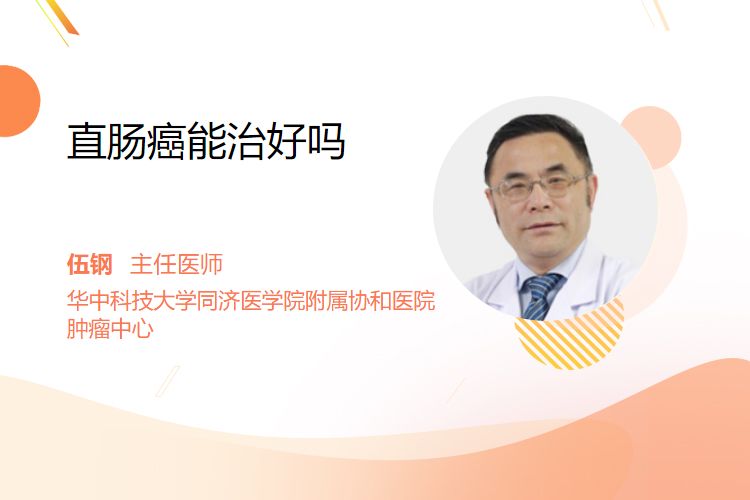 直肠癌能治好吗

伍钢 主任医师
华中科技大学同济医学院附属协和医院
肿瘤中心